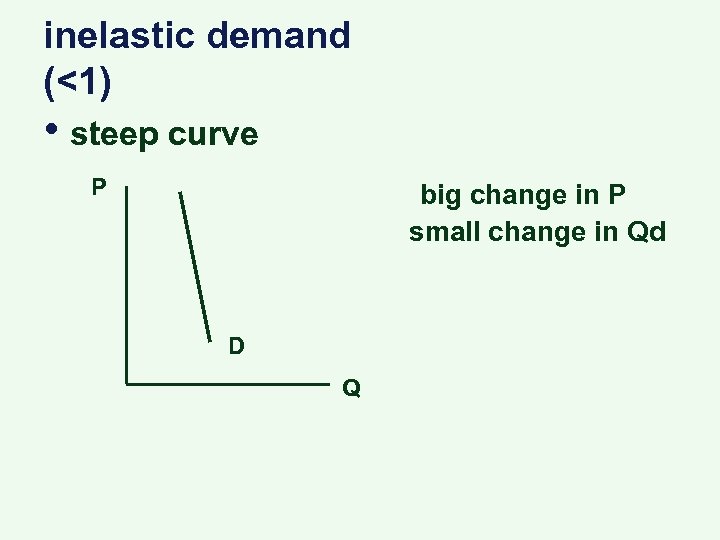 inelastic demand (<1)

• steep curve

P

D

Q

big change in P
small change in Qd